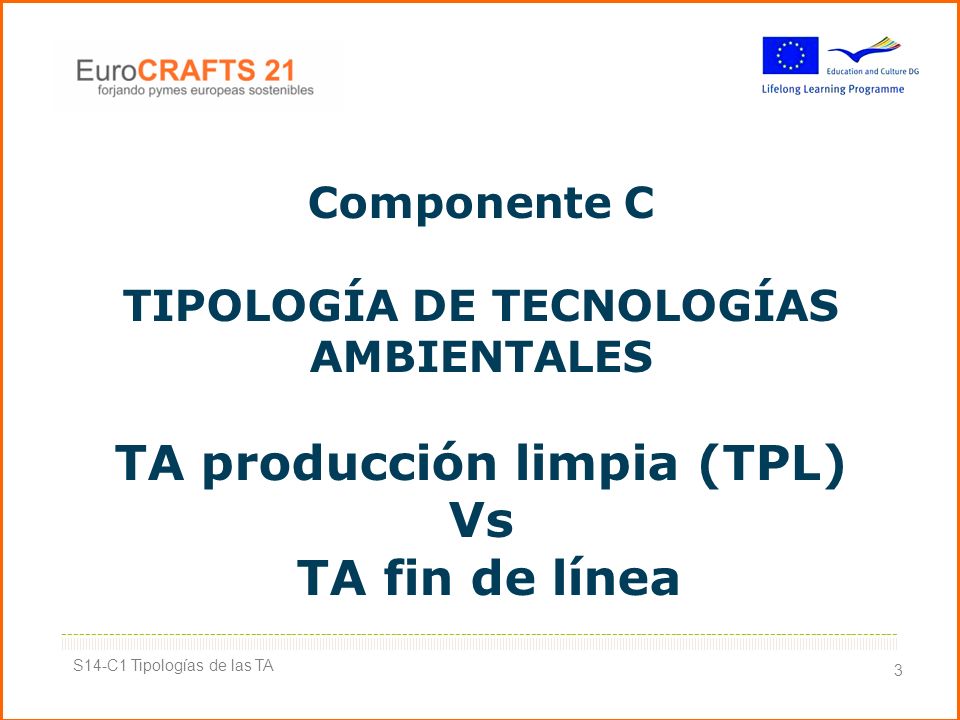 EuroCRAFTS 21
forjando pymes europeas sostenibles

Education and Culture DG
Lifelong Learning Programme

Componente C

TIPOLOGÍA DE TECNOLOGÍAS AMBIENTALES

TA producción limpia (TPL)
Vs
TA fin de línea

S14-C1 Tipologías de las TA

3